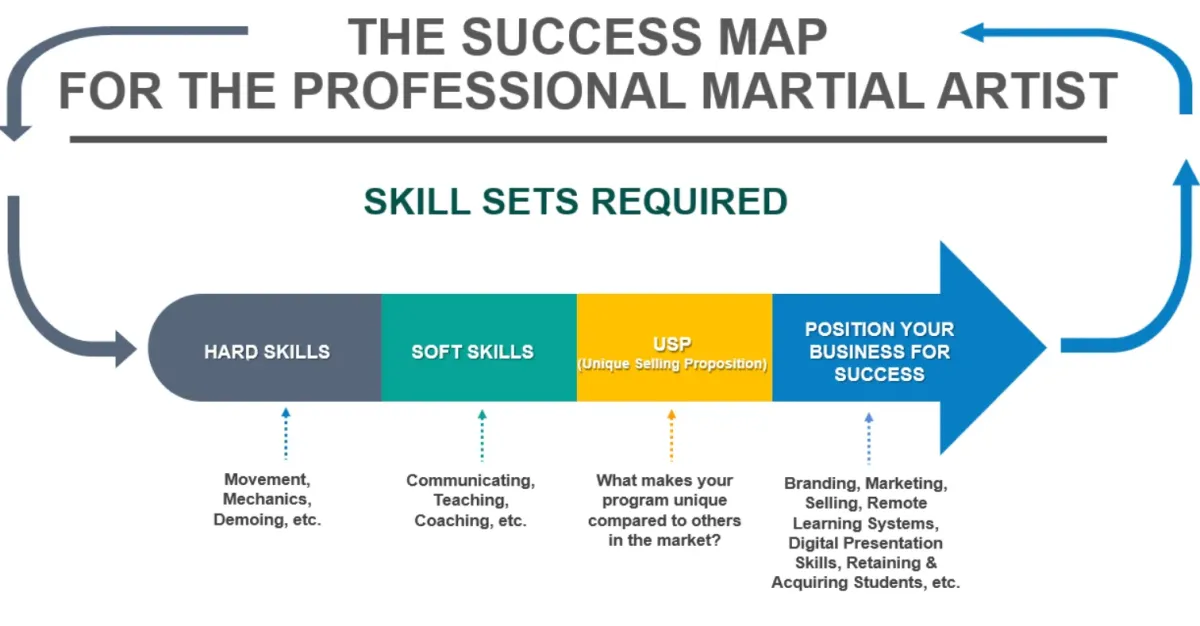 THE SUCCESS MAP
FOR THE PROFESSIONAL MARTIAL ARTIST

SKILL SETS REQUIRED

HARD SKILLS

SOFT SKILLS

USP
(Unique Selling Proposition)

POSITION YOUR BUSINESS FOR SUCCESS

Movement, Mechanics, Demoing, etc.

Communicating, Teaching, Coaching, etc.

What makes your program unique compared to others in the market?

Branding, Marketing, Selling, Remote Learning Systems, Digital Presentation Skills, Retaining & Acquiring Students, etc.